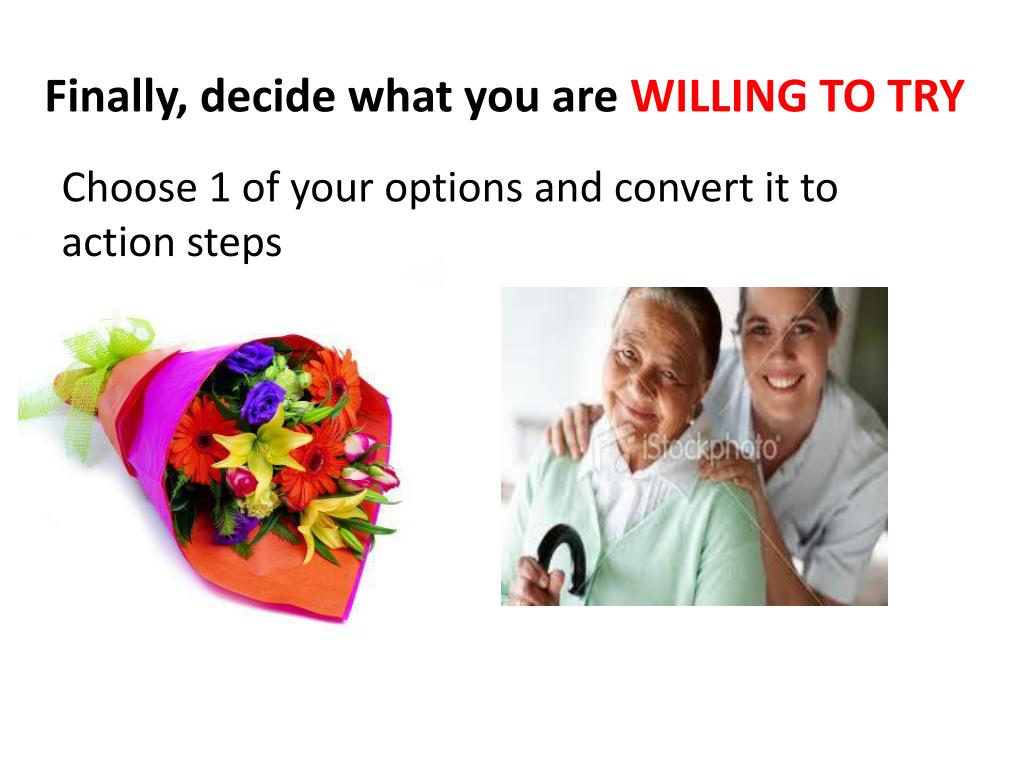 Finally, decide what you are WILLING TO TRY

Choose 1 of your options and convert it to action steps

iStockphoto